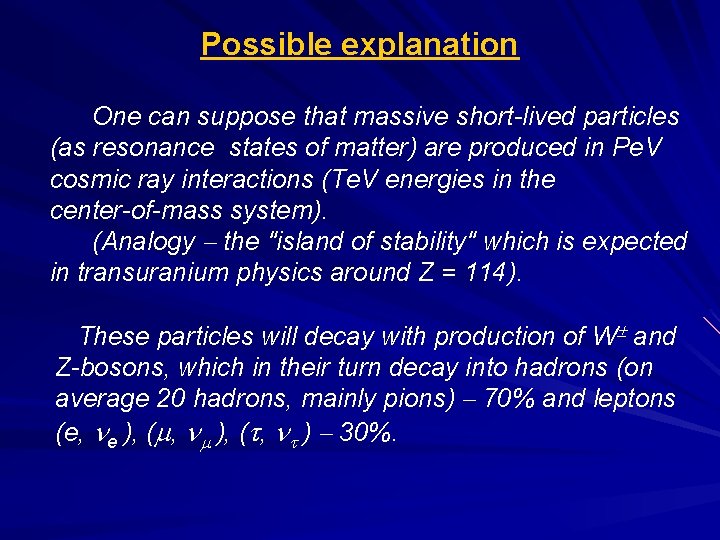 Possible explanation

One can suppose that massive short-lived particles (as resonance states of matter) are produced in PeV cosmic ray interactions (TeV energies in the center-of-mass system).
(Analogy – the "island of stability" which is expected in transuranium physics around Z = 114).

These particles will decay with production of $W^{\pm}$ and Z-bosons, which in their turn decay into hadrons (on average 20 hadrons, mainly pions) – 70% and leptons (e, $\nu_e$), ($\mu$, $\nu_\mu$), ($\tau$, $\nu_\tau$) – 30%.